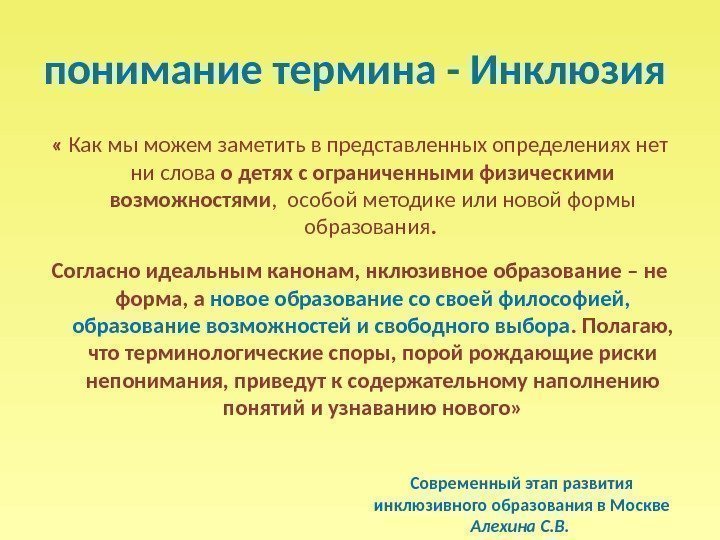 понимание термина - Инклюзия

« Как мы можем заметить в представленных определениях нет ни слова о детях с ограниченными физическими возможностями, особой методике или новой формы образования.

Согласно идеальным канонам, нклюзивное образование – не форма, а новое образование со своей философией, образование возможностей и свободного выбора. Полагаю, что терминологические споры, порой рождающие риски непонимания, приведут к содержательному наполнению понятий и узнаванию нового»

Современный этап развития инклюзивного образования в Москве
Алехина С.В.